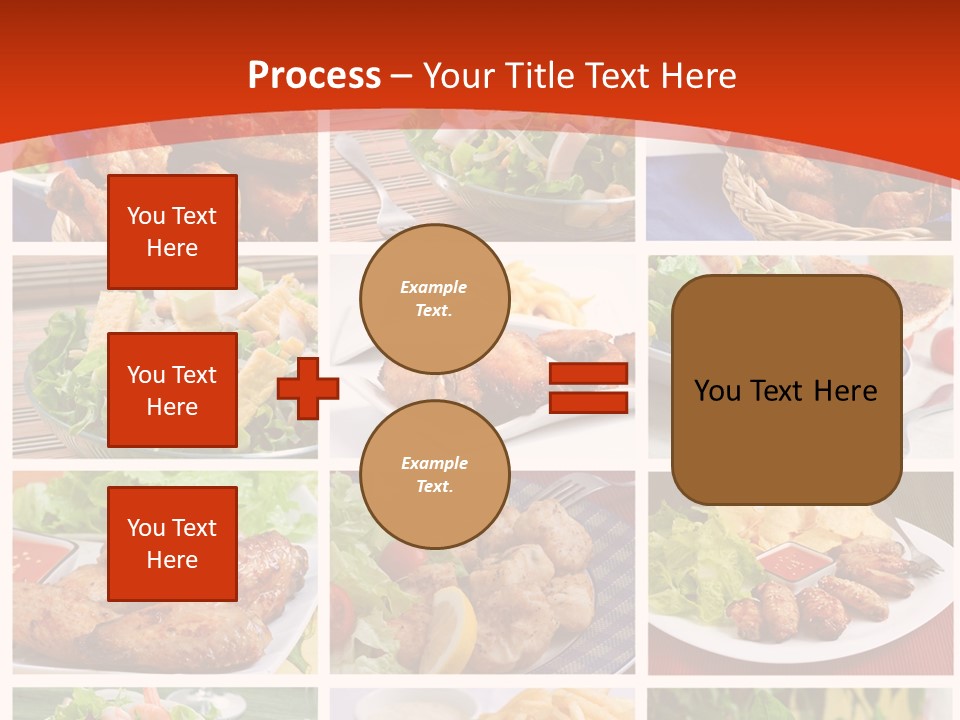 Process – Your Title Text Here

You Text Here

You Text Here

You Text Here

Example Text.

Example Text.

You Text Here